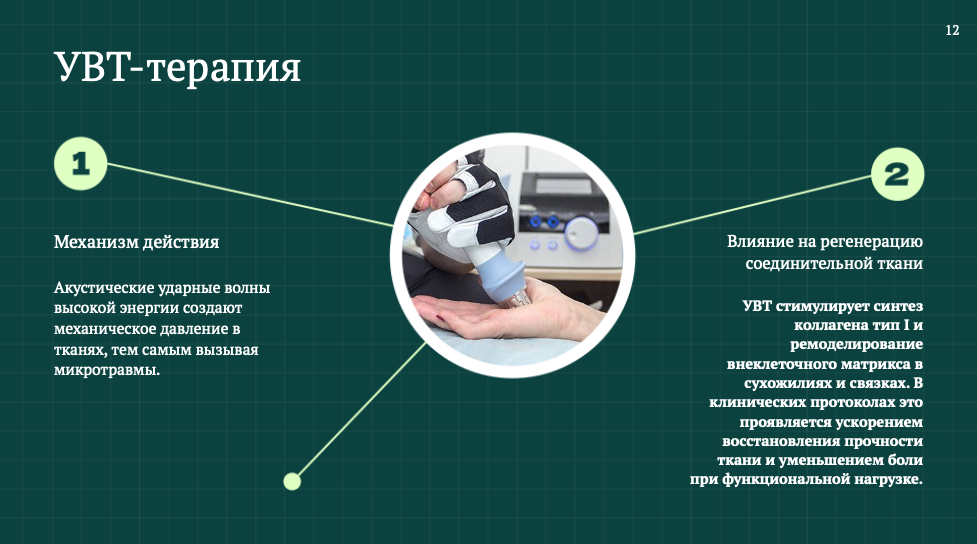 12

УВТ-терапия

1

Механизм действия

Акустические ударные волны высокой энергии создают механическое давление в тканях, тем самым вызывая микротравмы.

2

Влияние на регенерацию соединительной ткани

УВТ стимулирует синтез коллагена тип I и ремоделирование внеклеточного матрикса в сухожилиях и связках. В клинических протоколах это проявляется ускорением восстановления прочности ткани и уменьшением боли при функциональной нагрузке.